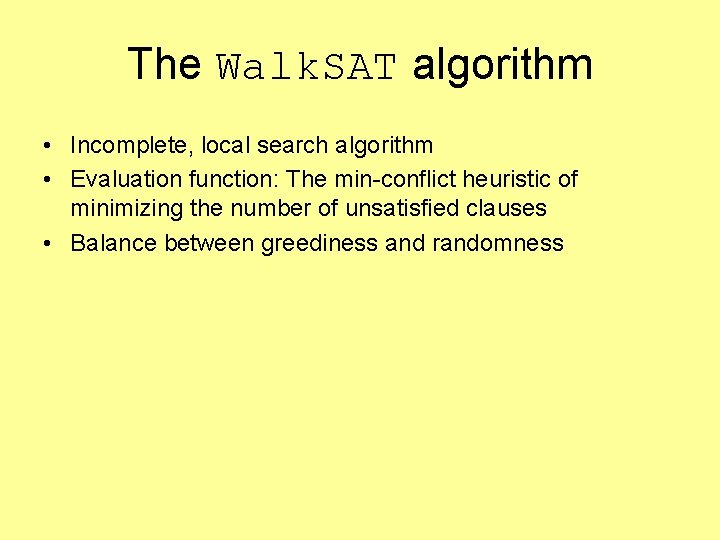 The WalkSAT algorithm

• Incomplete, local search algorithm
• Evaluation function: The min-conflict heuristic of minimizing the number of unsatisfied clauses
• Balance between greediness and randomness